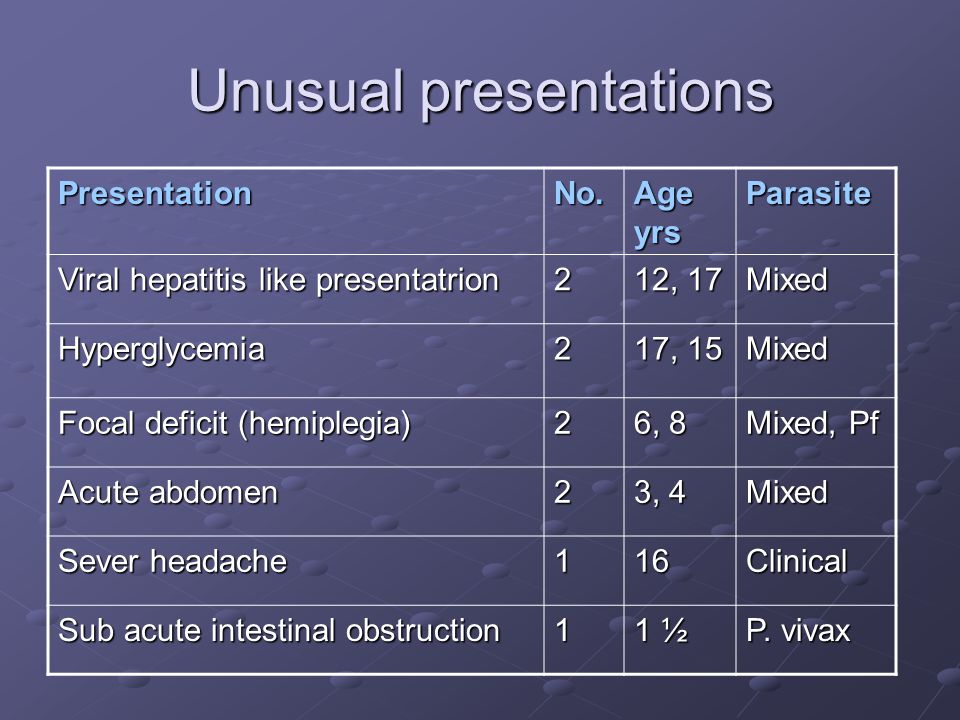 Unusual presentations

| Presentation | No. | Age yrs | Parasite |
|---|---|---|---|
| Viral hepatitis like presentatrion | 2 | 12, 17 | Mixed |
| Hyperglycemia | 2 | 17, 15 | Mixed |
| Focal deficit (hemiplegia) | 2 | 6, 8 | Mixed, Pf |
| Acute abdomen | 2 | 3, 4 | Mixed |
| Sever headache | 1 | 16 | Clinical |
| Sub acute intestinal obstruction | 1 | 1 ½ | P. vivax |